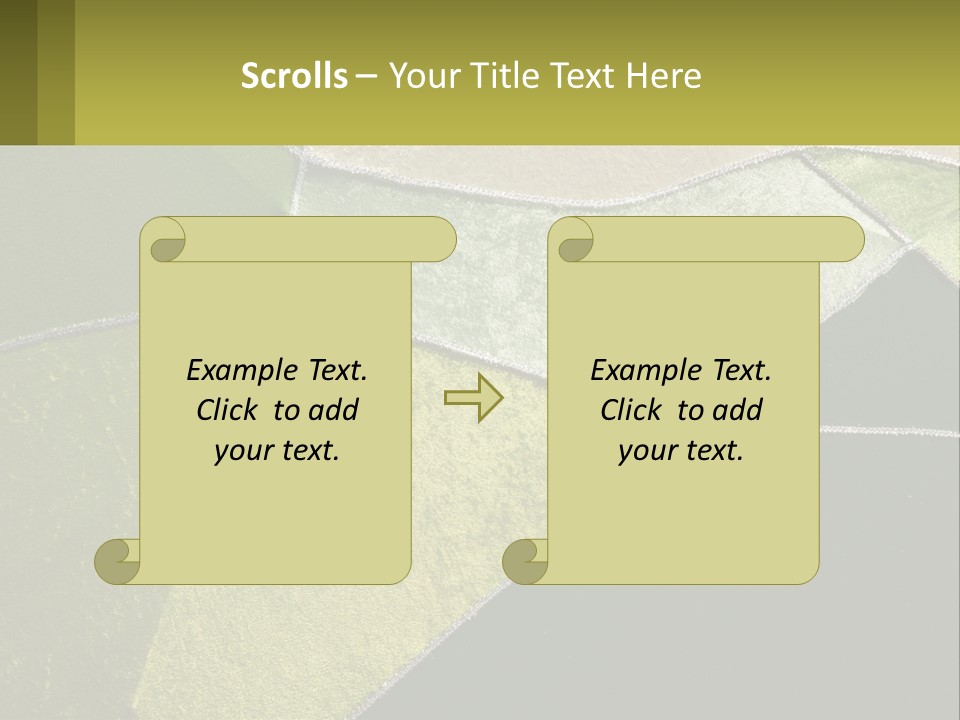 Scrolls – Your Title Text Here

Example Text. Click to add your text.

Example Text. Click to add your text.